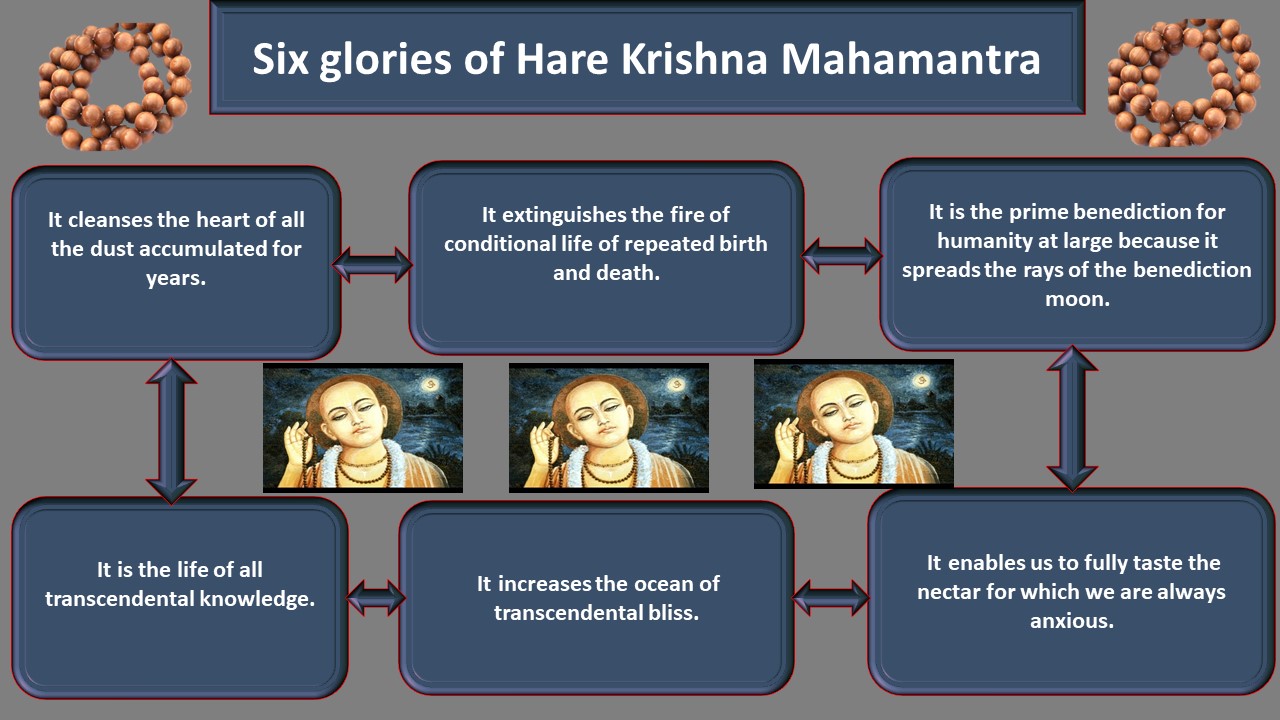 Six glories of Hare Krishna Mahamantra

It cleanses the heart of all the dust accumulated for years.

It extinguishes the fire of conditional life of repeated birth and death.

It is the prime benediction for humanity at large because it spreads the rays of the benediction moon.

It is the life of all transcendental knowledge.

It increases the ocean of transcendental bliss.

It enables us to fully taste the nectar for which we are always anxious.